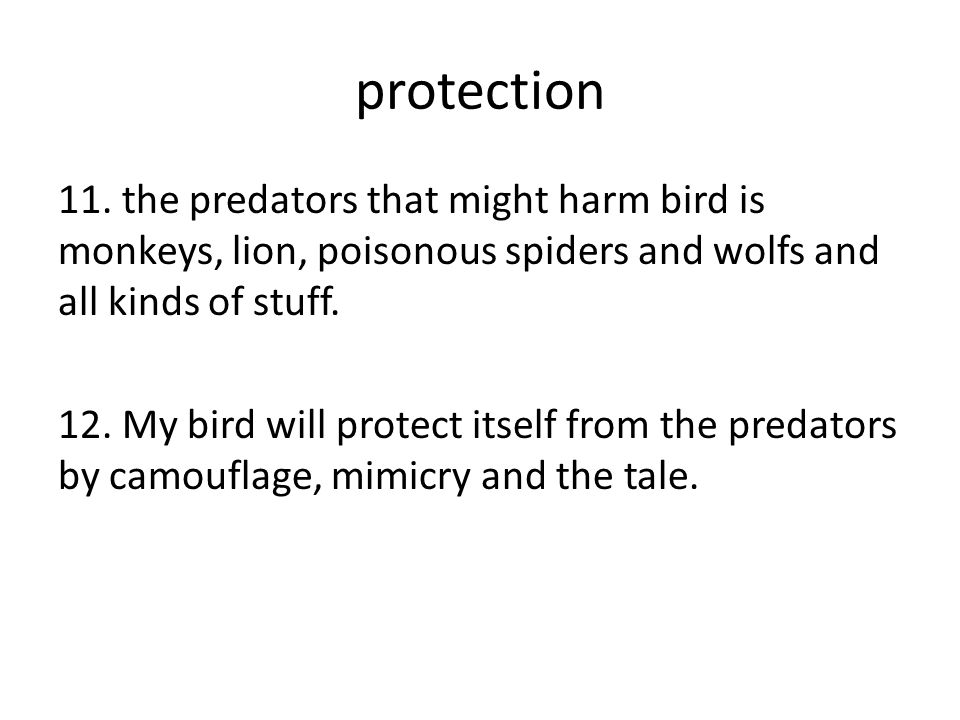 protection

11. the predators that might harm bird is monkeys, lion, poisonous spiders and wolfs and all kinds of stuff.

12. My bird will protect itself from the predators by camouflage, mimicry and the tale.